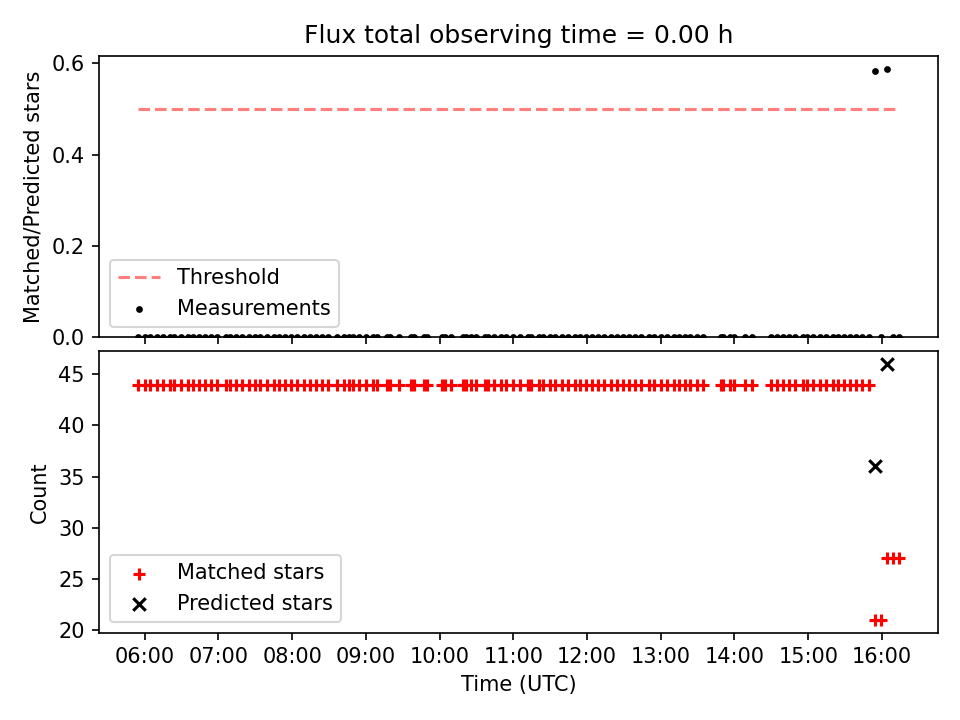 Flux total observing time = 0.00 h

Matched/Predicted stars

0.6
0.4
0.2
0.0

Threshold
Measurements

Count

45
40
35
30
25
20

Matched stars
Predicted stars

06:00 07:00 08:00 09:00 10:00 11:00 12:00 13:00 14:00 15:00 16:00

Time (UTC)